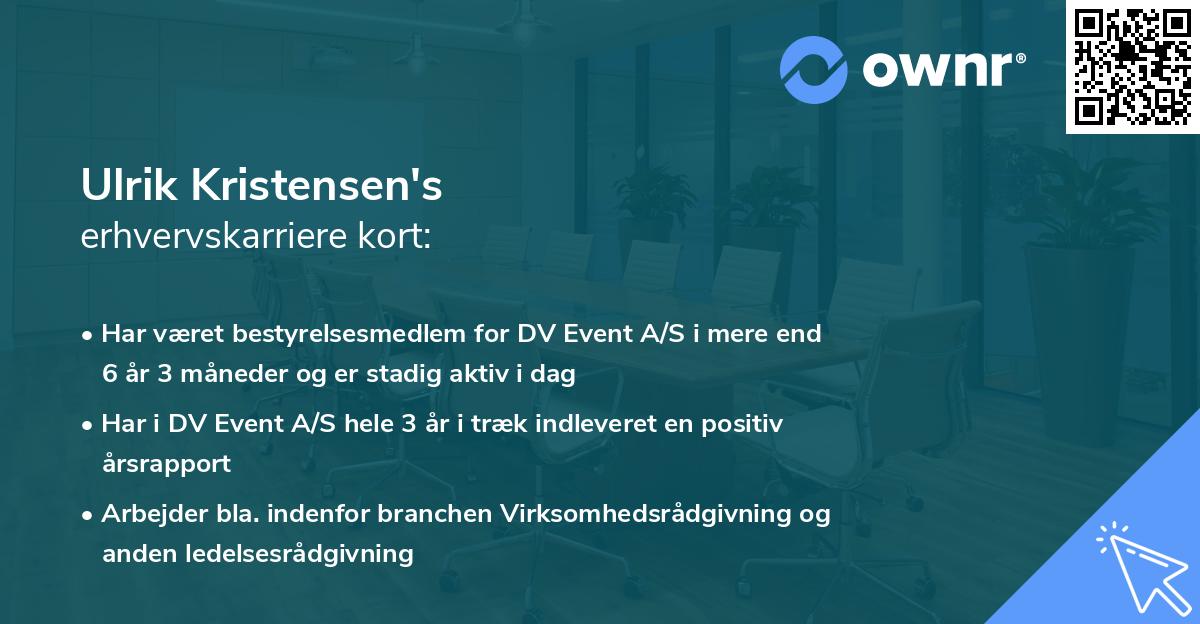 ownr®

Ulrik Kristensen's
erhvervskarriere kort:

• Har været bestyrelsesmedlem for DV Event A/S i mere end 6 år 3 måneder og er stadig aktiv i dag

• Har i DV Event A/S hele 3 år i træk indleveret en positiv årsrapport

• Arbejder bla. indenfor branchen Virksomhedsrådgivning og anden ledelsesrådgivning